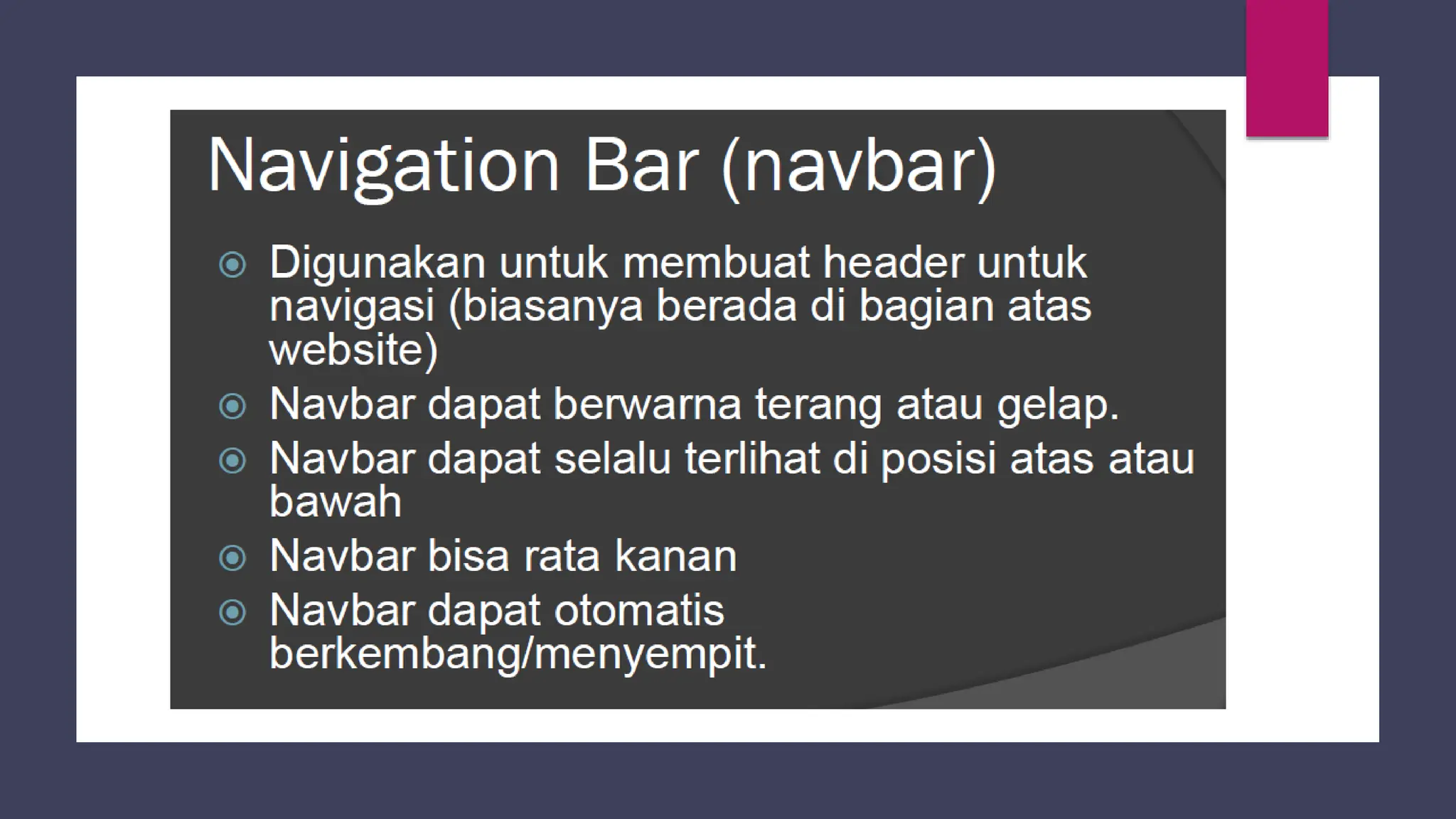 Navigation Bar (navbar)

Digunakan untuk membuat header untuk navigasi (biasanya berada di bagian atas website)

Navbar dapat berwarna terang atau gelap.

Navbar dapat selalu terlihat di posisi atas atau bawah

Navbar bisa rata kanan

Navbar dapat otomatis berkembang/menyempit.